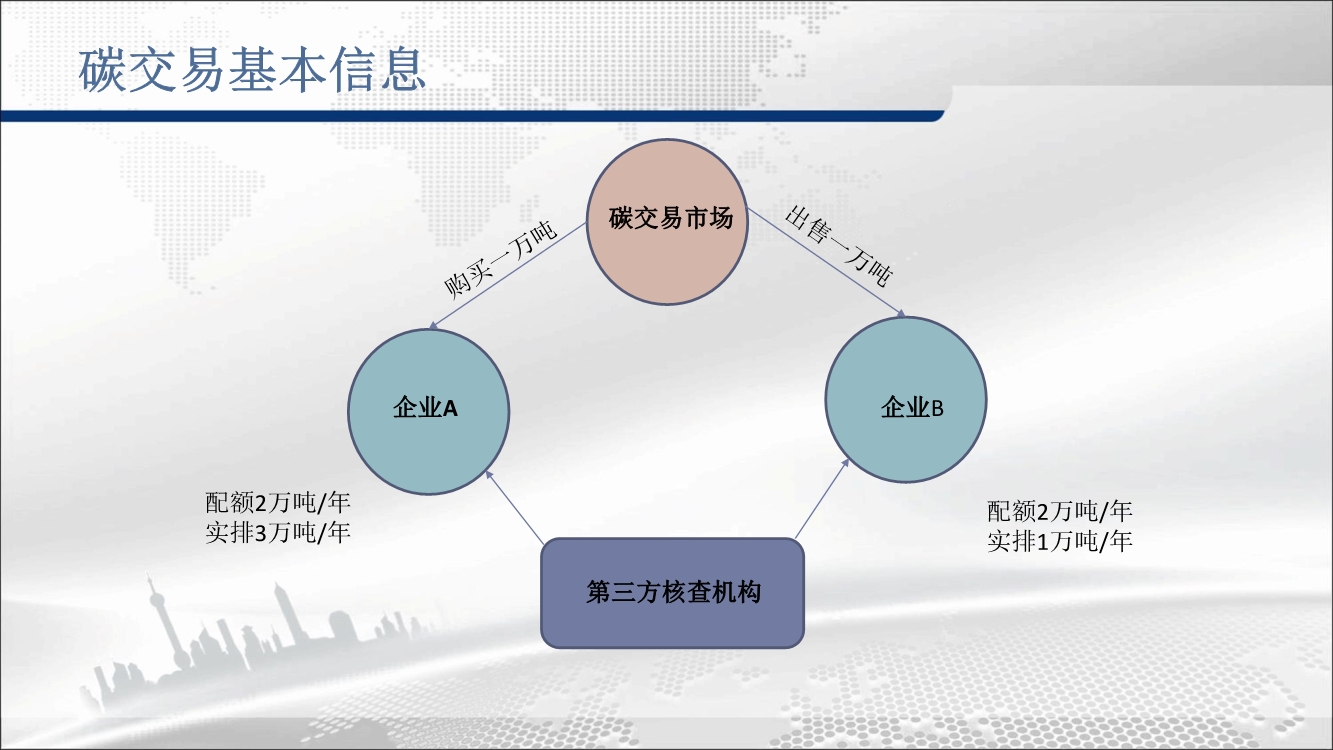 碳交易基本信息

碳交易市场

购买一万吨

出售一万吨

企业A

企业B

配额2万吨/年
实排3万吨/年

配额2万吨/年
实排1万吨/年

第三方核查机构